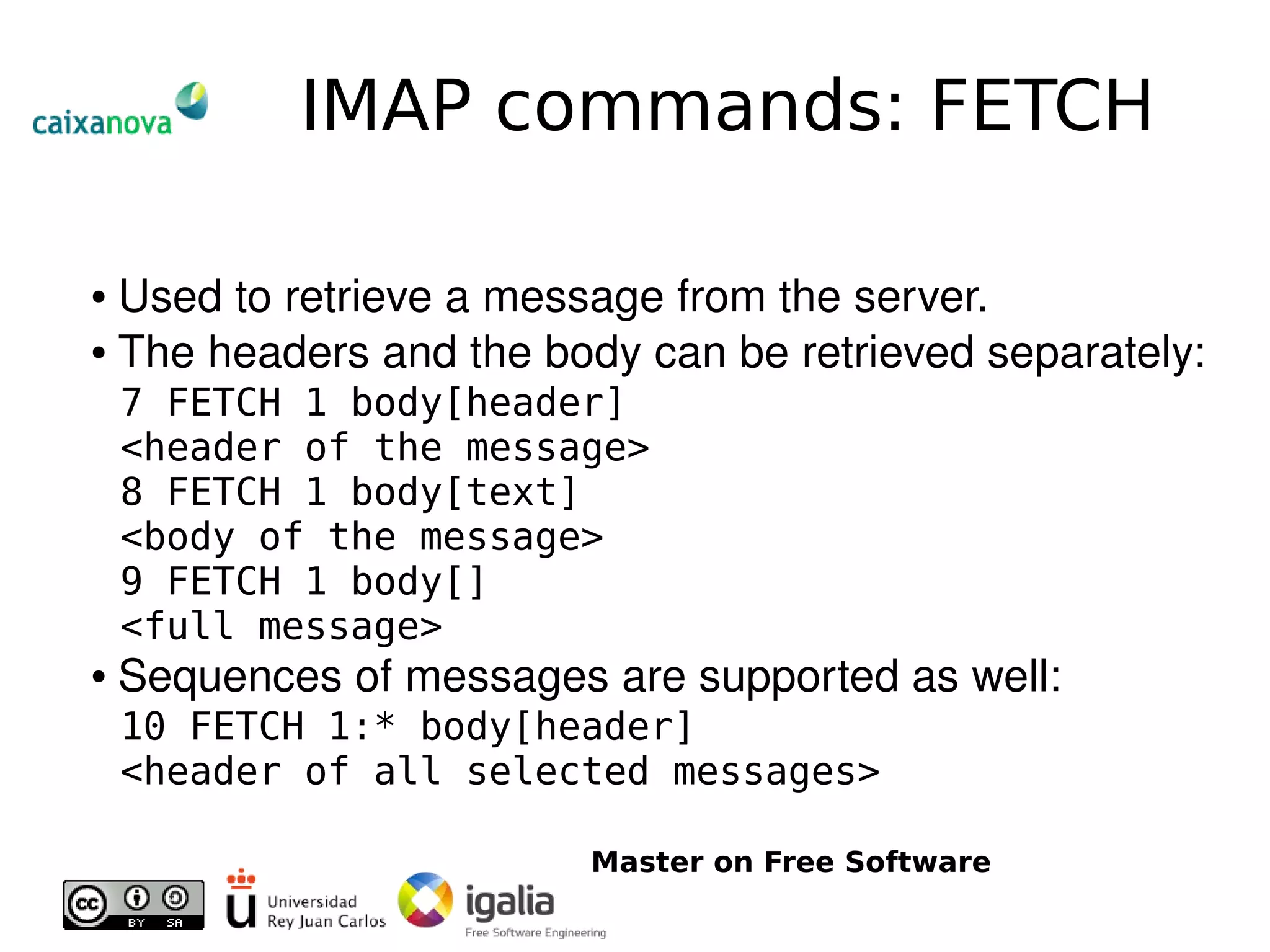 caixanova

IMAP commands: FETCH

• Used to retrieve a message from the server.
• The headers and the body can be retrieved separately:
7 FETCH 1 body[header]
<header of the message>
8 FETCH 1 body[text]
<body of the message>
9 FETCH 1 body[]
<full message>
• Sequences of messages are supported as well:
10 FETCH 1:* body[header]
<header of all selected messages>

Master on Free Software

cc BY SA

Universidad Rey Juan Carlos

igalia
Free Software Engineering